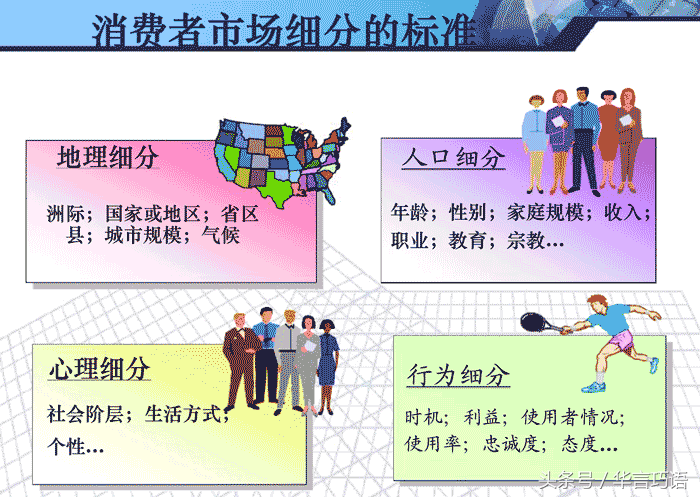 消费者市场细分的标准

地理细分

洲际；国家或地区；省区县；城市规模；气候

人口细分

年龄；性别；家庭规模；收入；职业；教育；宗教…

心理细分

社会阶层；生活方式；个性…

行为细分

时机；利益；使用者情况；使用率；忠诚度；态度…

头条号 / 华言巧语